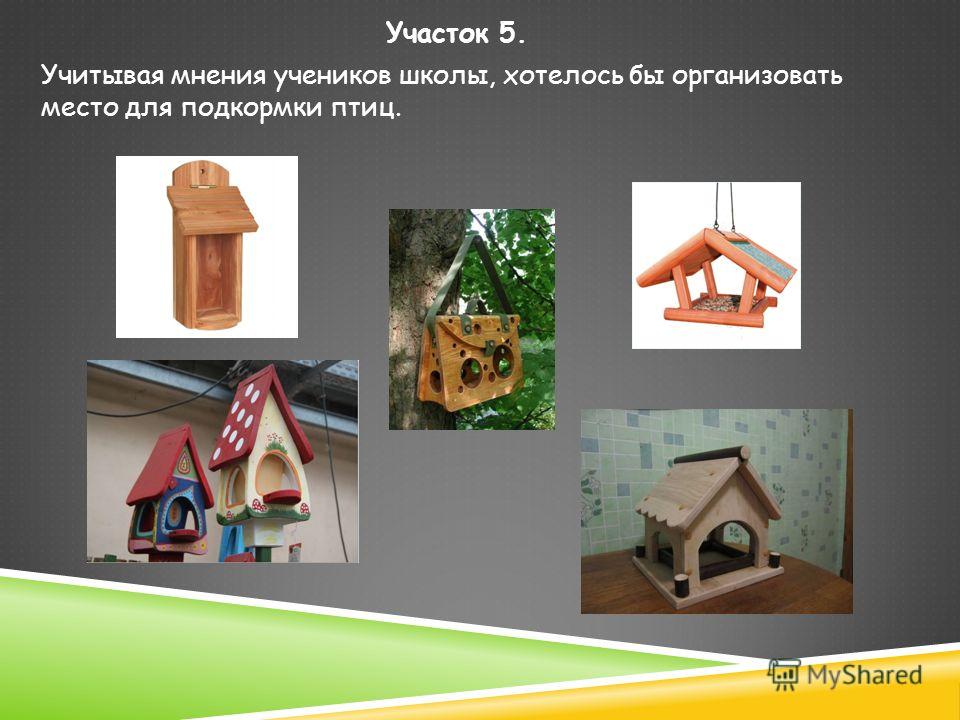 Участок 5.

Учитывая мнения учеников школы, хотелось бы организовать место для подкормки птиц.

MyShared